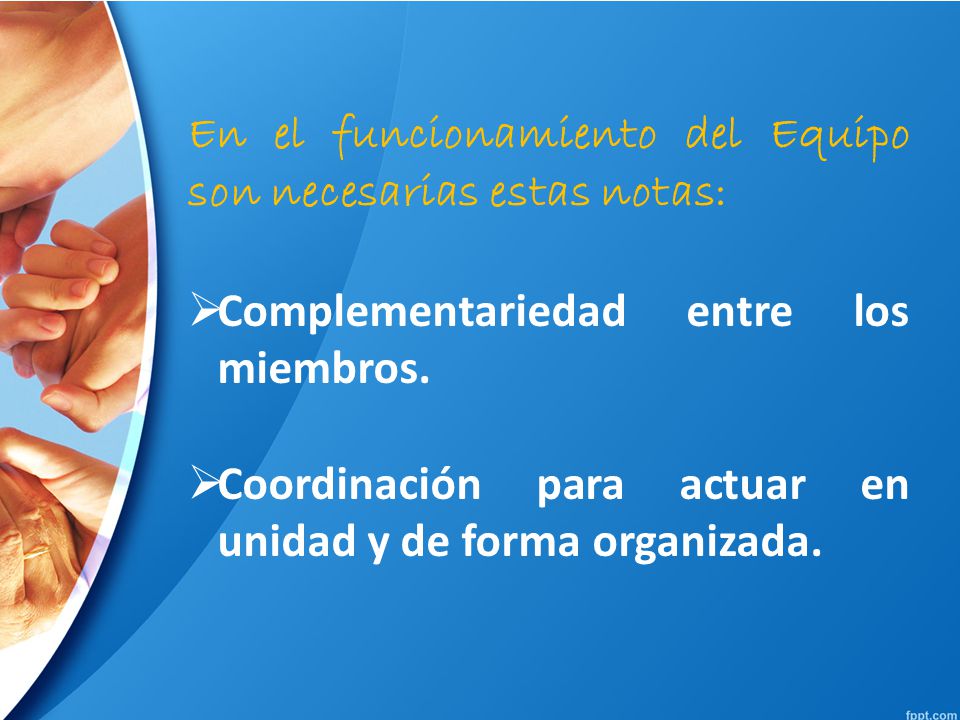 En el funcionamiento del Equipo son necesarias estas notas:

➢Complementariedad entre los miembros.

➢Coordinación para actuar en unidad y de forma organizada.

fppt.com